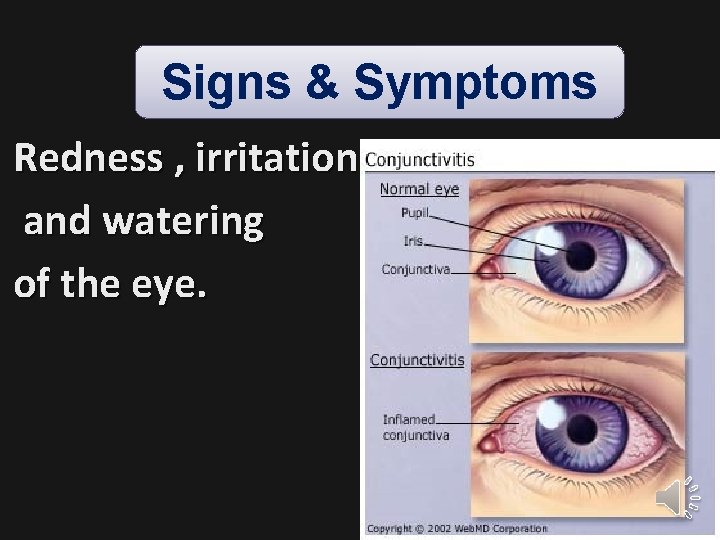 Signs & Symptoms

Redness , irritation and watering of the eye.

Conjunctivitis

Normal eye

Pupil

Iris

Conjunctiva

Conjunctivitis

Inflamed conjunctiva

Copyright © 2002 WebMD Corporation